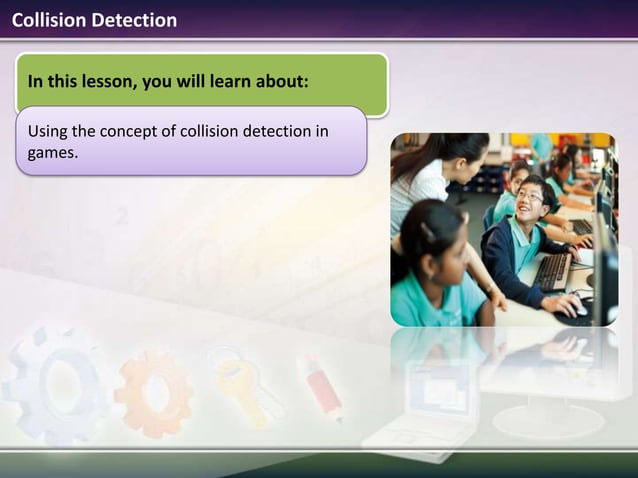 Collision Detection

In this lesson, you will learn about:

Using the concept of collision detection in games.